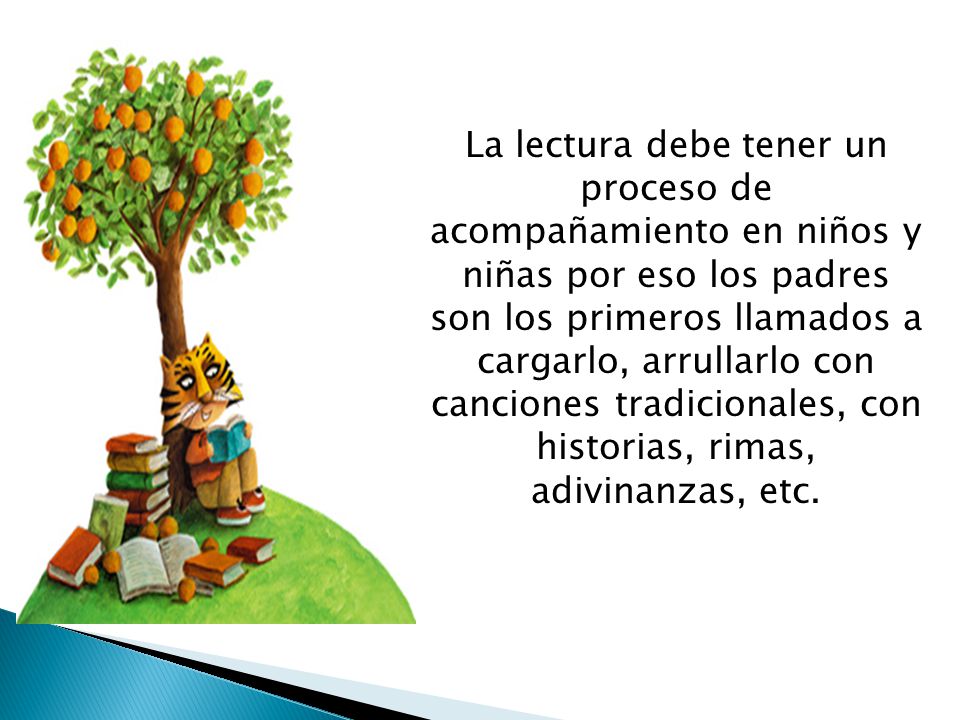 La lectura debe tener un proceso de acompañamiento en niños y niñas por eso los padres son los primeros llamados a cargarlo, arrullarlo con canciones tradicionales, con historias, rimas, adivinanzas, etc.